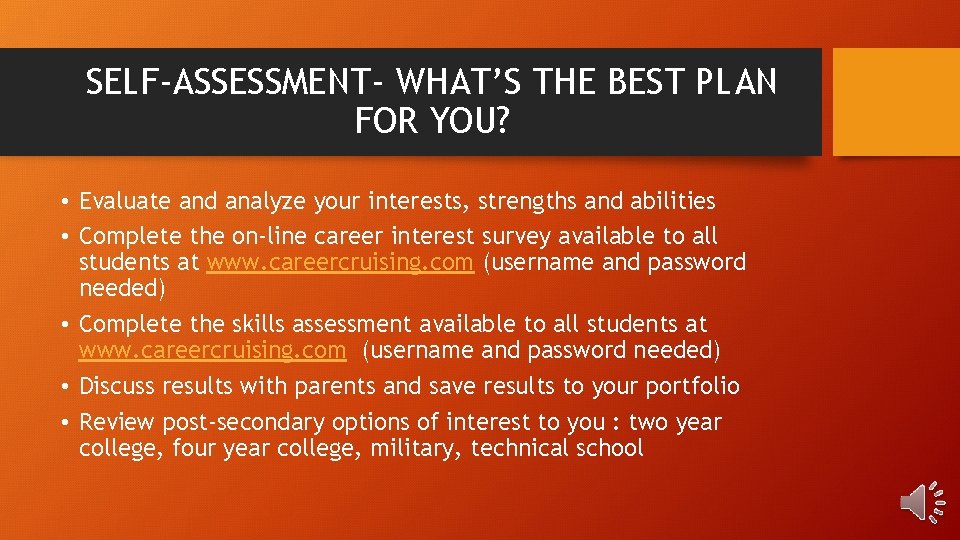 SELF-ASSESSMENT- WHAT'S THE BEST PLAN FOR YOU?

• Evaluate and analyze your interests, strengths and abilities
• Complete the on-line career interest survey available to all students at www.careercruising.com (username and password needed)
• Complete the skills assessment available to all students at www.careercruising.com (username and password needed)
• Discuss results with parents and save results to your portfolio
• Review post-secondary options of interest to you : two year college, four year college, military, technical school